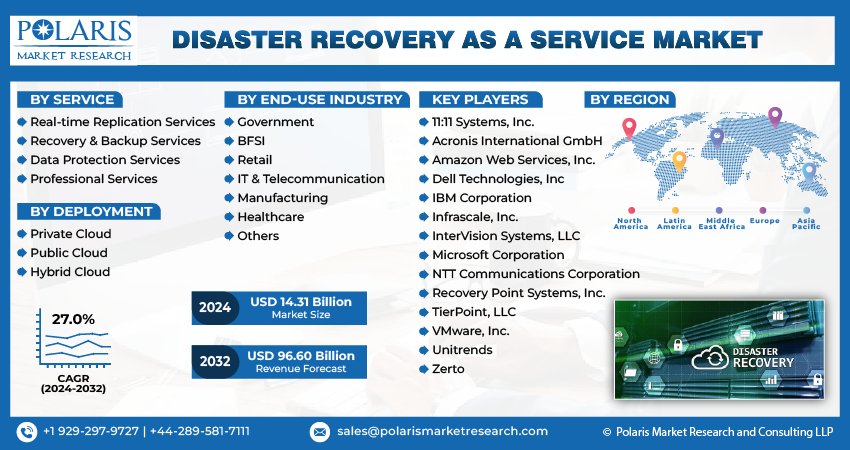 POLARIS
MARKET RESEARCH

DISASTER RECOVERY AS A SERVICE MARKET

BY SERVICE
Real-time Replication Services
Recovery & Backup Services
Data Protection Services
Professional Services

BY DEPLOYMENT
Private Cloud
Public Cloud
Hybrid Cloud

27.0%
CAGR
(2024-2032)

BY END-USE INDUSTRY
Government
BFSI
Retail
IT & Telecommunication
Manufacturing
Healthcare
Others

2024 USD 14.31 Billion
Market Size

2032 USD 96.60 Billion
Revenue Forecast

KEY PLAYERS
11:11 Systems, Inc.
Acronis International GmbH
Amazon Web Services, Inc.
Dell Technologies, Inc
IBM Corporation
Infrascale, Inc.
InterVision Systems, LLC
Microsoft Corporation
NTT Communications Corporation
Recovery Point Systems, Inc.
TierPoint, LLC
VMware, Inc.
Unitrends
Zerto

BY REGION
North America
Latin America
Middle East Africa
Europe
Asia Pacific

DISASTER
RECOVERY

+1 929-297-9727 | +44-289-581-7111
sales@polarismarketresearch.com
© Polaris Market Research and Consulting LLP